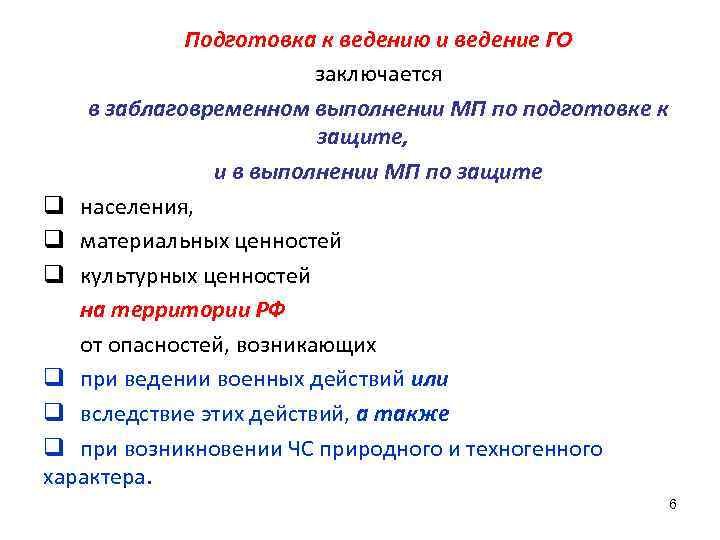 Подготовка к ведению и ведение ГО

заключается

в заблаговременном выполнении МП по подготовке к защите,

и в выполнении МП по защите

❑ населения,

❑ материальных ценностей

❑ культурных ценностей

на территории РФ

от опасностей, возникающих

❑ при ведении военных действий или

❑ вследствие этих действий, а также

❑ при возникновении ЧС природного и техногенного характера.

6